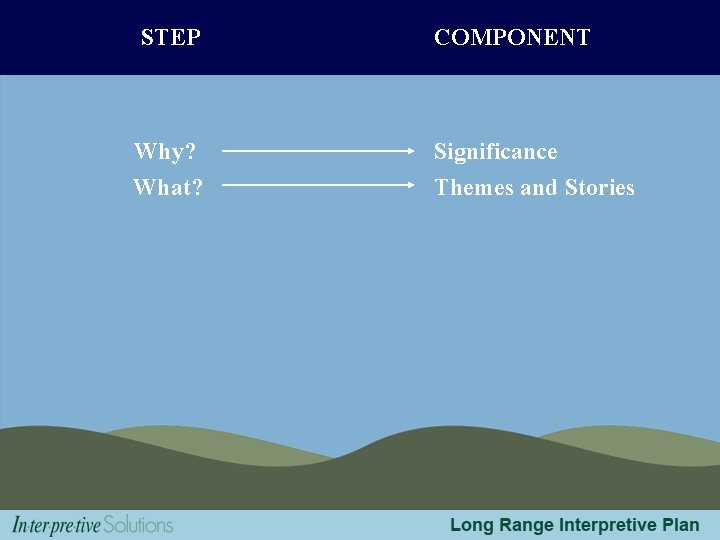 | STEP | COMPONENT |
|---|---|
| Why? | Significance |
| What? | Themes and Stories |

Interpretive Solutions

Long Range Interpretive Plan